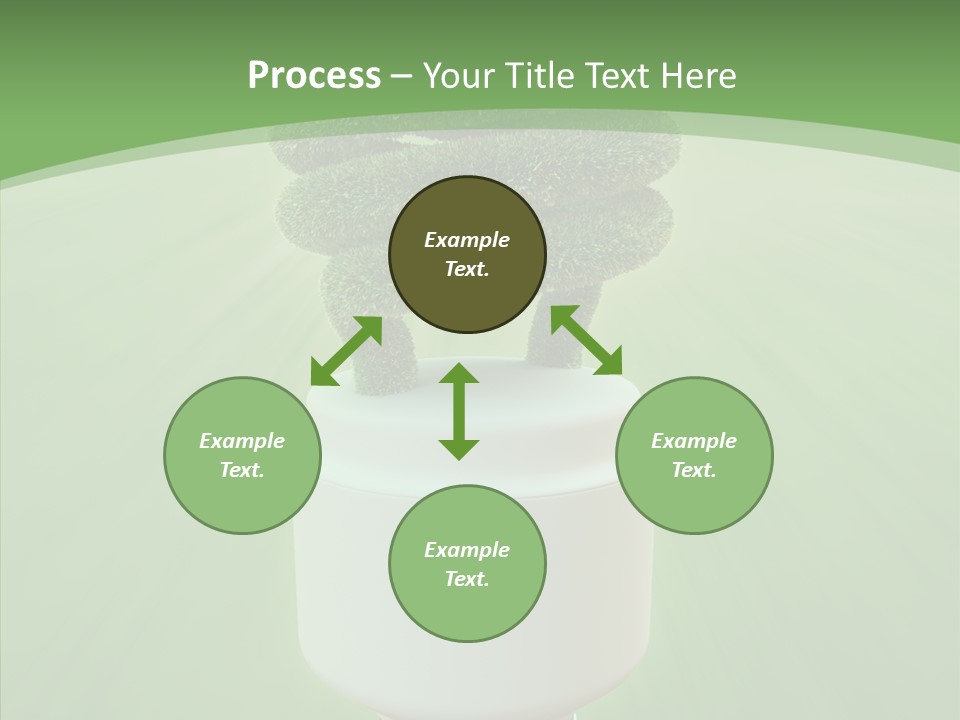 Process – Your Title Text Here

Example Text.

Example Text.

Example Text.

Example Text.